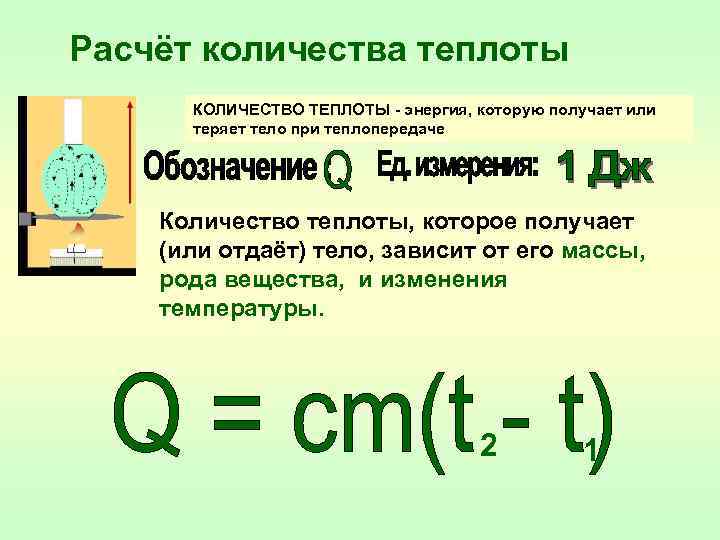 Расчёт количества теплоты

КОЛИЧЕСТВО ТЕПЛОТЫ - энергия, которую получает или теряет тело при теплопередаче

Обозначение Q Ед. измерения: 1 Дж

Количество теплоты, которое получает (или отдаёт) тело, зависит от его массы, рода вещества, и изменения температуры.

$Q = cm(t_2 - t_1)$